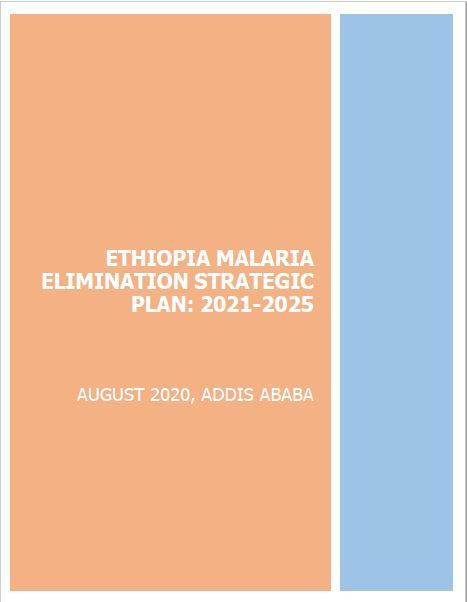 ETHIOPIA MALARIA ELIMINATION STRATEGIC PLAN: 2021-2025

AUGUST 2020, ADDIS ABABA